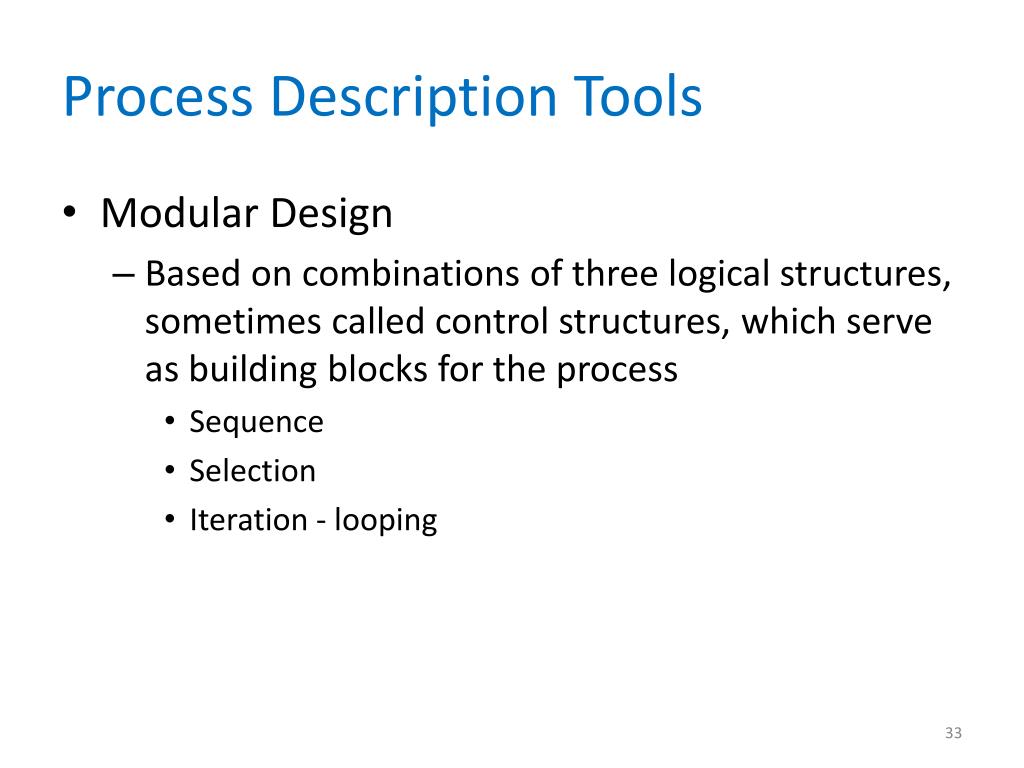 Process Description Tools

• Modular Design
– Based on combinations of three logical structures, sometimes called control structures, which serve as building blocks for the process
• Sequence
• Selection
• Iteration - looping

33